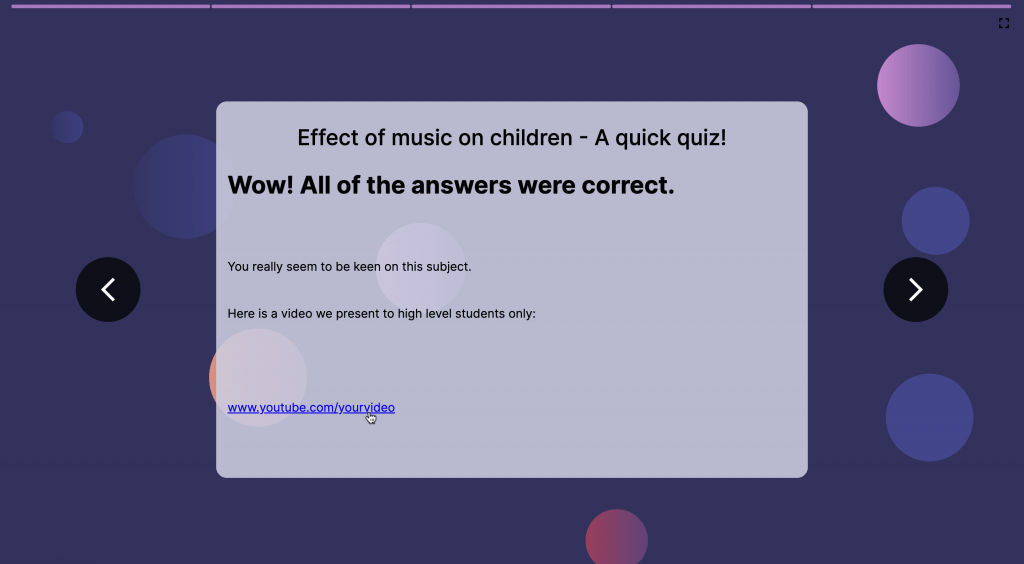 Effect of music on children - A quick quiz!

Wow! All of the answers were correct.

You really seem to be keen on this subject.

Here is a video we present to high level students only:

www.youtube.com/yourvideo